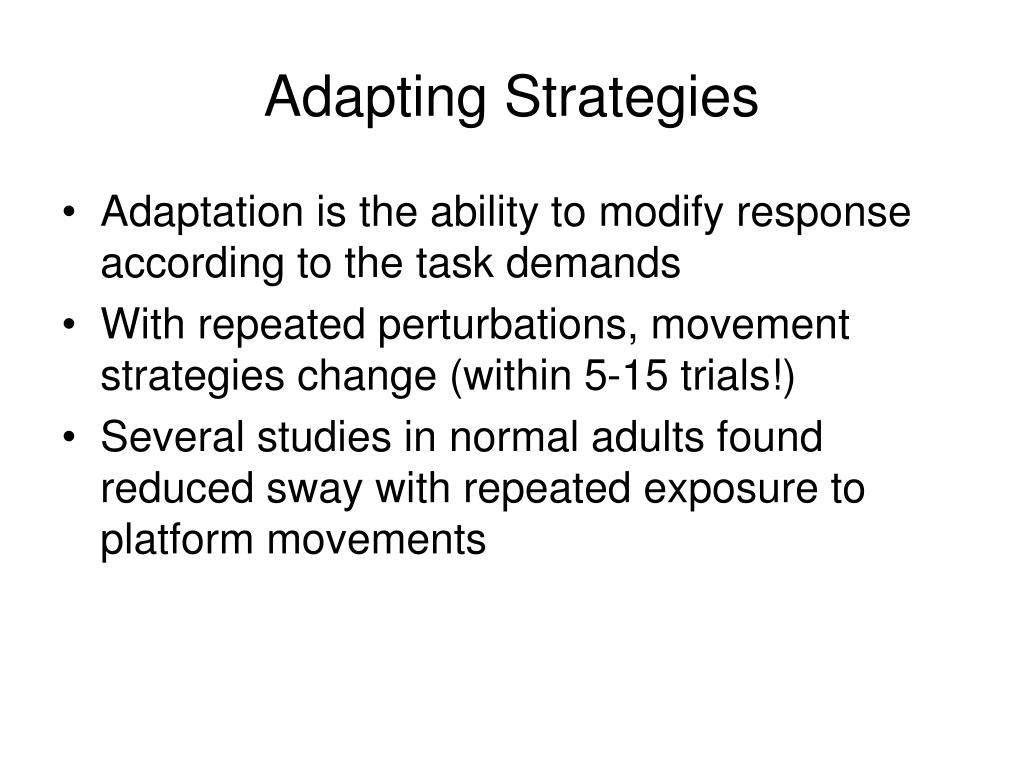 Adapting Strategies

• Adaptation is the ability to modify response according to the task demands
• With repeated perturbations, movement strategies change (within 5-15 trials!)
• Several studies in normal adults found reduced sway with repeated exposure to platform movements